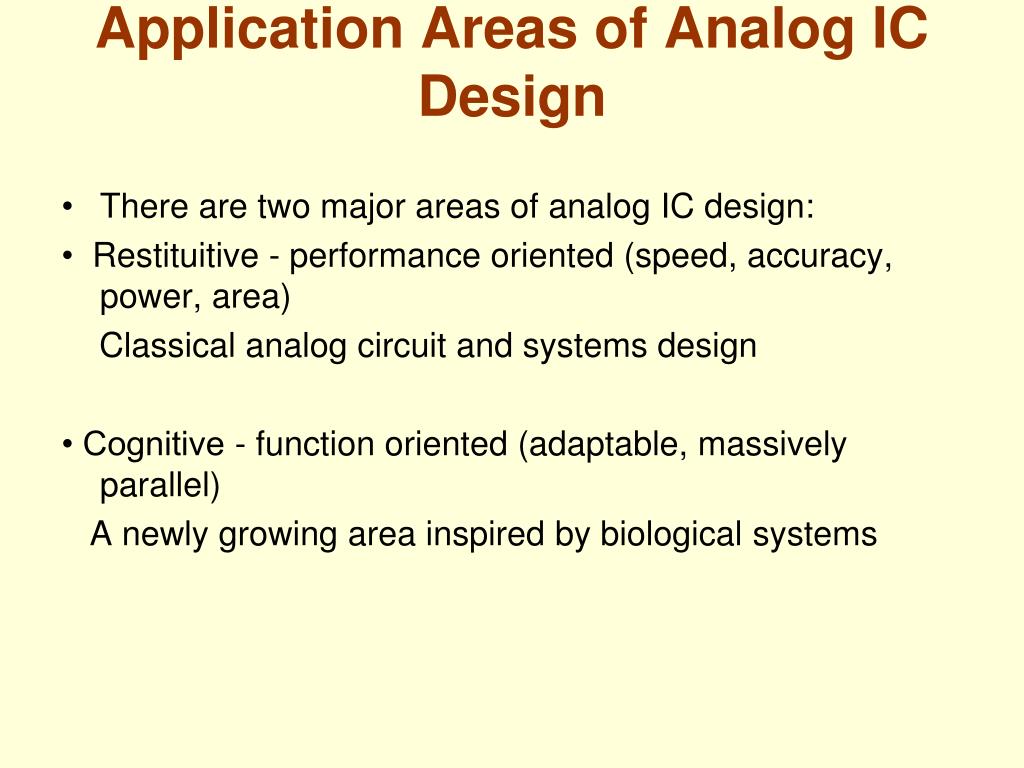 Application Areas of Analog IC Design

• There are two major areas of analog IC design:

• Restituitive - performance oriented (speed, accuracy, power, area)

Classical analog circuit and systems design

• Cognitive - function oriented (adaptable, massively parallel)

A newly growing area inspired by biological systems